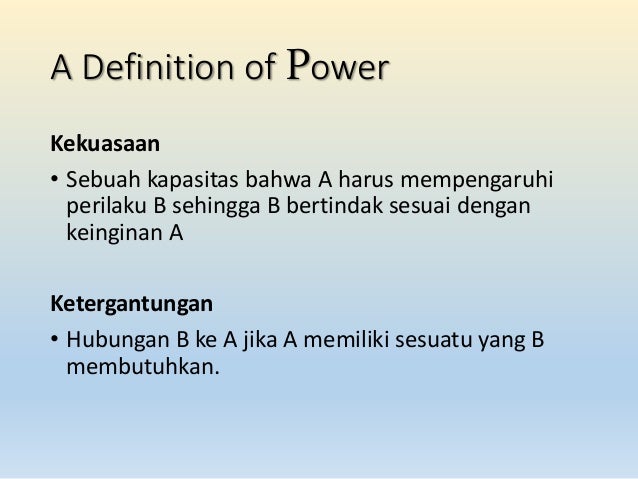 A Definition of Power

Kekuasaan

• Sebuah kapasitas bahwa A harus mempengaruhi perilaku B sehingga B bertindak sesuai dengan keinginan A

Ketergantungan

• Hubungan B ke A jika A memiliki sesuatu yang B membutuhkan.